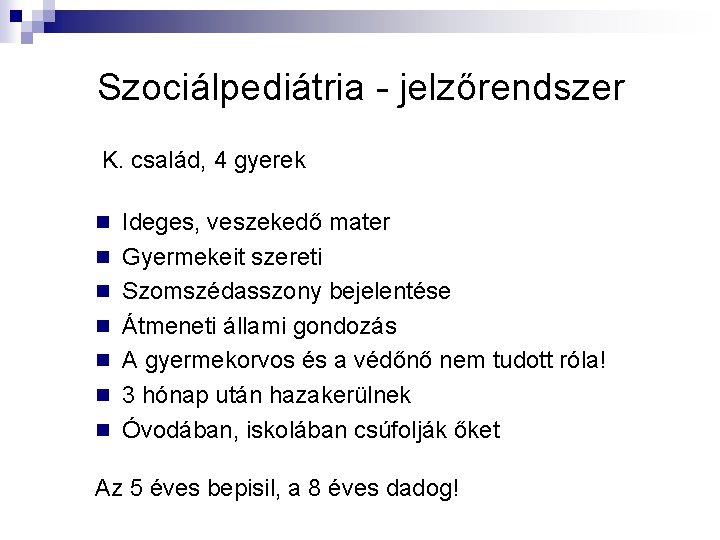 Szociálpediátria - jelzőrendszer

K. család, 4 gyerek

- Ideges, veszekedő mater
- Gyermekeit szereti
- Szomszédasszony bejelentése
- Átmeneti állami gondozás
- A gyermekorvos és a védőnő nem tudott róla!
- 3 hónap után hazakerülnek
- Óvodában, iskolában csúfolják őket

Az 5 éves bepisil, a 8 éves dadog!